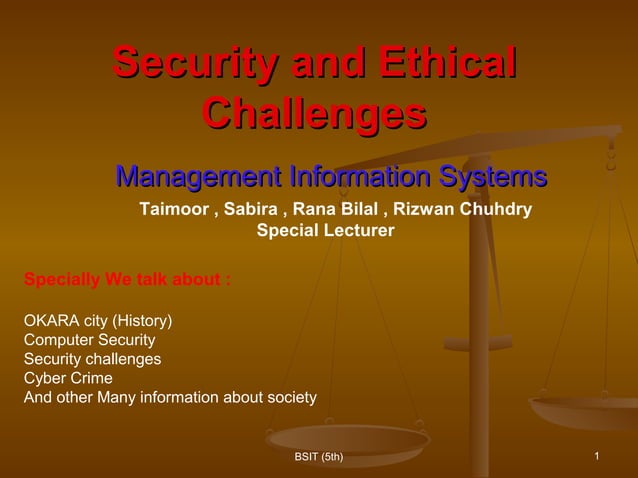 Security and Ethical Challenges

Management Information Systems

Taimoor , Sabira , Rana Bilal , Rizwan Chuhdry
Special Lecturer

Specially We talk about :

OKARA city (History)
Computer Security
Security challenges
Cyber Crime
And other Many information about society

BSIT (5th)

1